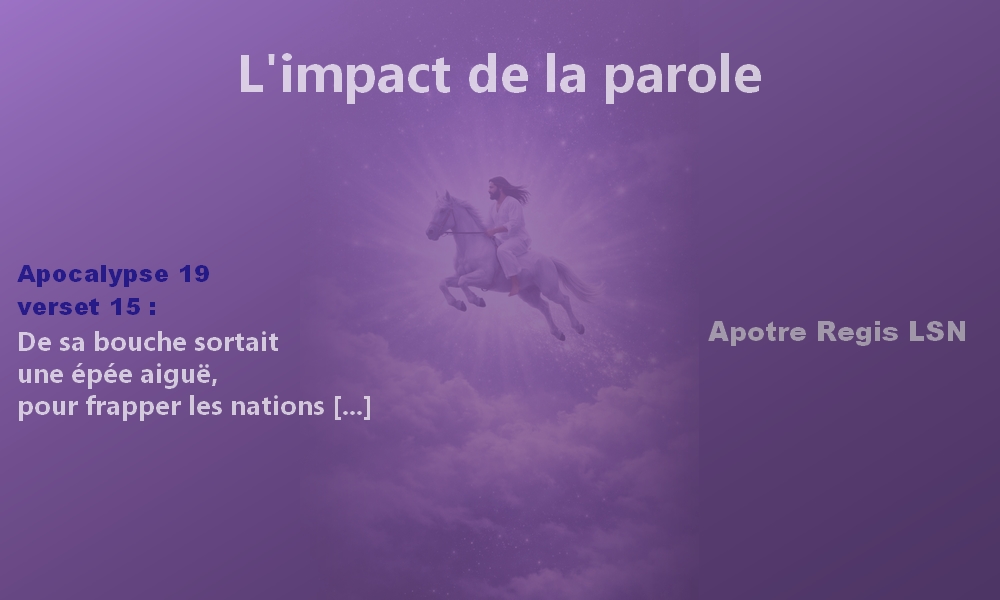 L'impact de la parole

Apocalypse 19
verset 15 :
De sa bouche sortait
une épée aiguë,
pour frapper les nations [...]

Apotre Regis LSN